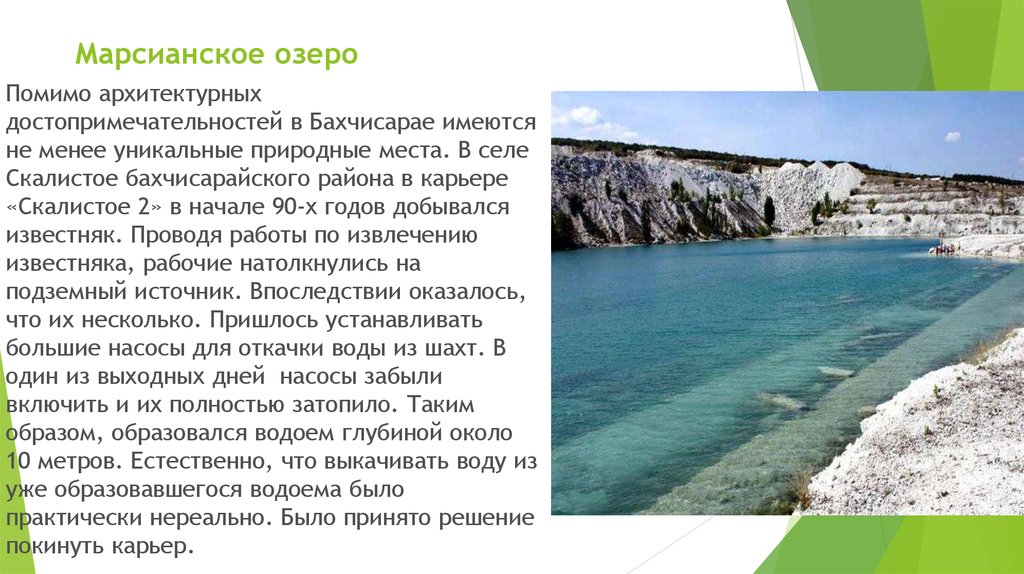 Марсианское озеро

Помимо архитектурных достопримечательностей в Бахчисарае имеются не менее уникальные природные места. В селе Скалистое бахчисарайского района в карьере «Скалистое 2» в начале 90-х годов добывался известняк. Проводя работы по извлечению известняка, рабочие натолкнулись на подземный источник. Впоследствии оказалось, что их несколько. Пришлось устанавливать большие насосы для откачки воды из шахт. В один из выходных дней  насосы забыли включить и их полностью затопило. Таким образом, образовался водоем глубиной около 10 метров. Естественно, что выкачивать воду из уже образовавшегося водоема было практически нереально. Было принято решение покинуть карьер.